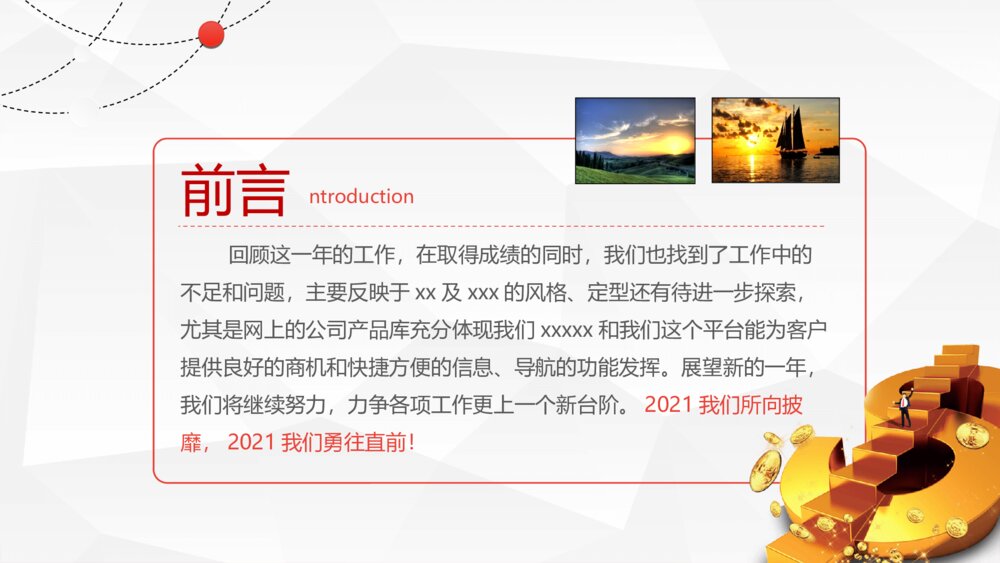 前言 ntroduction

回顾这一年的工作，在取得成绩的同时，我们也找到了工作中的不足和问题，主要反映于 xx 及 xxx 的风格、定型还有待进一步探索，尤其是网上的公司产品库充分体现我们 xxxxx 和我们这个平台能为客户提供良好的商机和快捷方便的信息、导航的功能发挥。展望新的一年，我们将继续努力，力争各项工作更上一个新台阶。 2021 我们所向披靡， 2021 我们勇往直前！